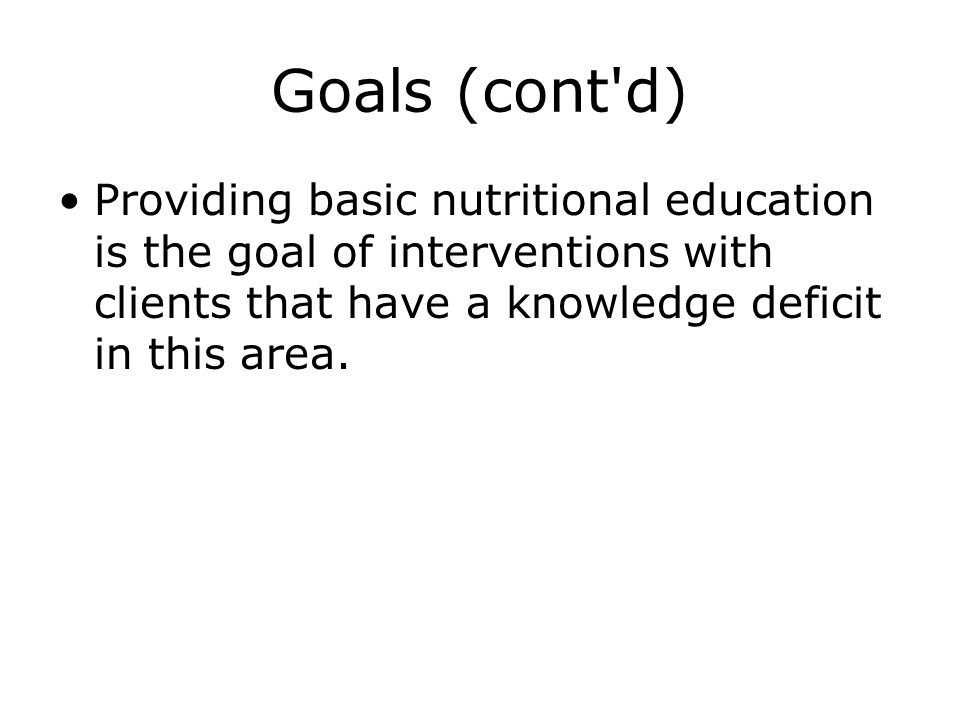 Goals (cont'd)

• Providing basic nutritional education is the goal of interventions with clients that have a knowledge deficit in this area.